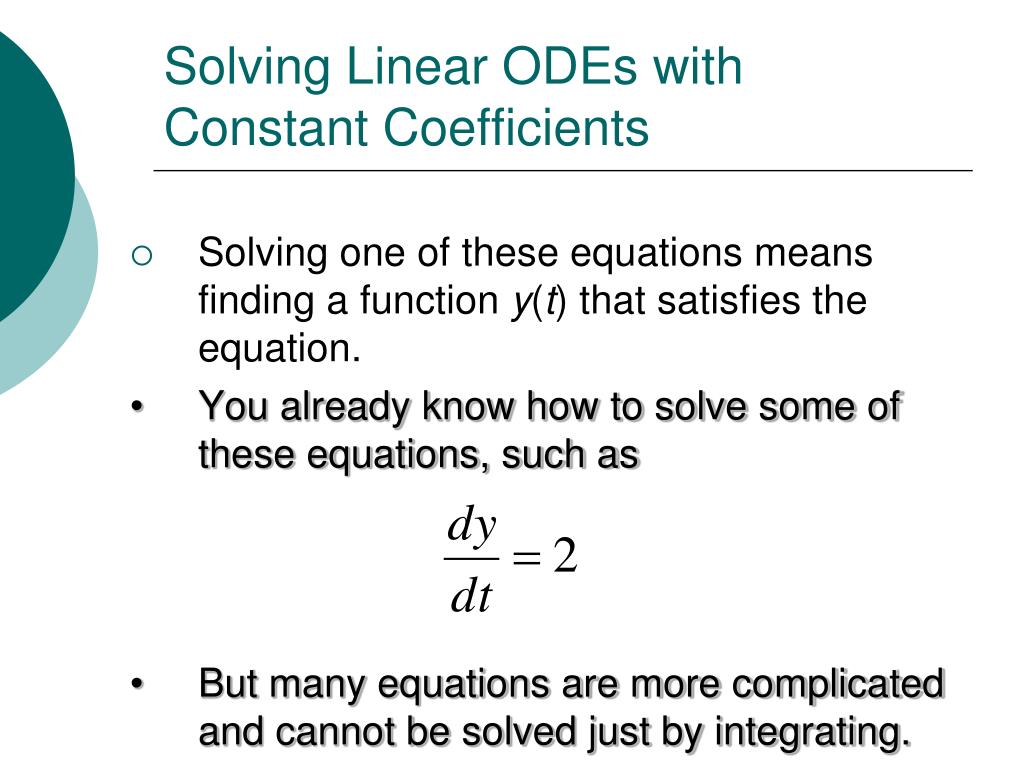 Solving Linear ODEs with Constant Coefficients

○ Solving one of these equations means finding a function $y(t)$ that satisfies the equation.

• You already know how to solve some of these equations, such as

$\frac{dy}{dt} = 2$

• But many equations are more complicated and cannot be solved just by integrating.